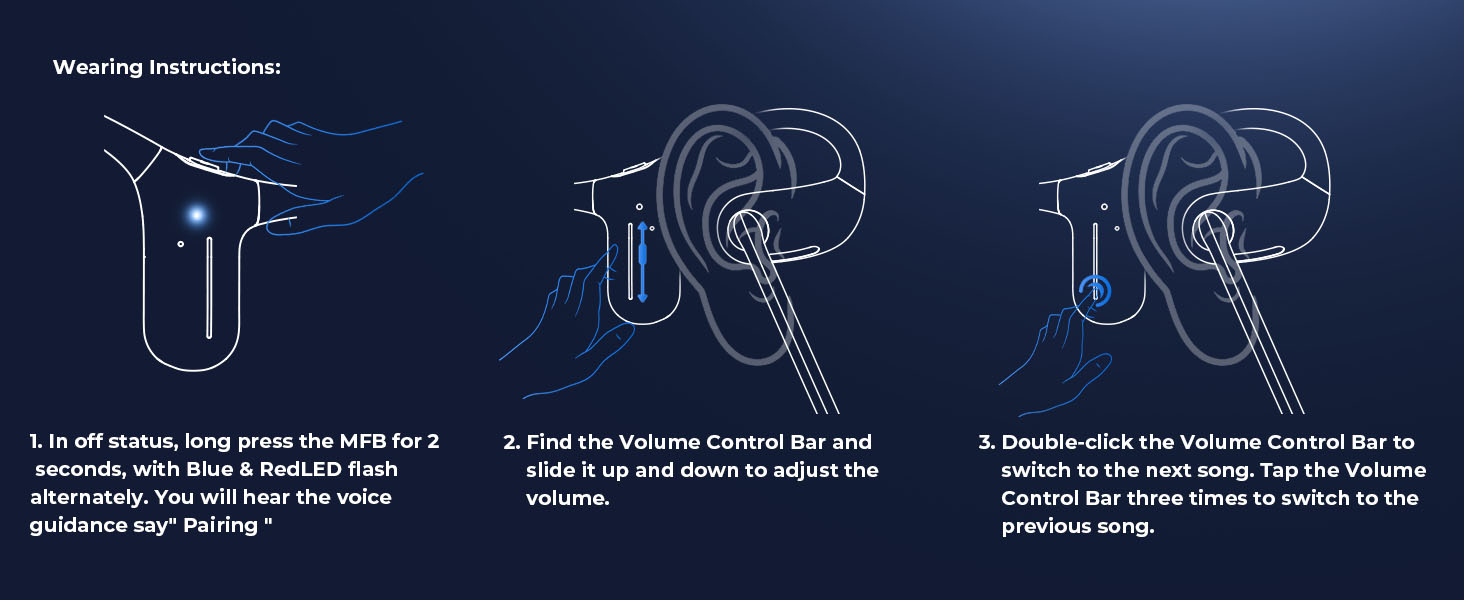 Wearing Instructions:

1. In off status, long press the MFB for 2 seconds, with Blue & RedLED flash alternately. You will hear the voice guidance say" Pairing "

2. Find the Volume Control Bar and slide it up and down to adjust the volume.

3. Double-click the Volume Control Bar to switch to the next song. Tap the Volume Control Bar three times to switch to the previous song.